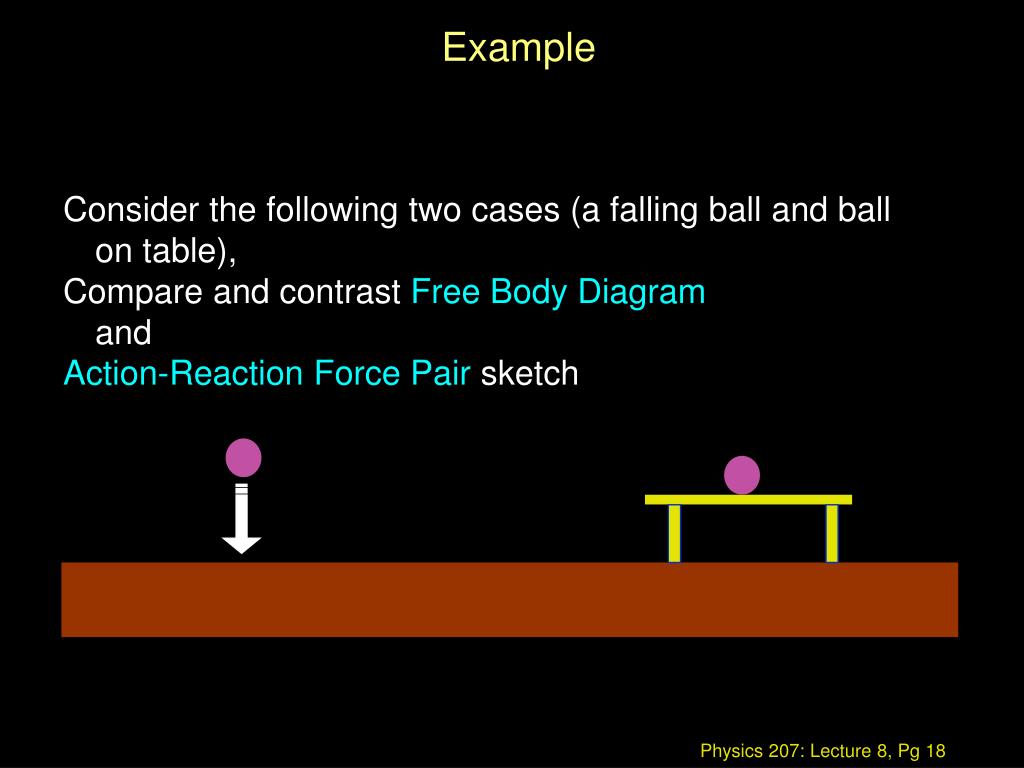 Example

Consider the following two cases (a falling ball and ball on table),
Compare and contrast Free Body Diagram and
Action-Reaction Force Pair sketch

Physics 207: Lecture 8, Pg 18